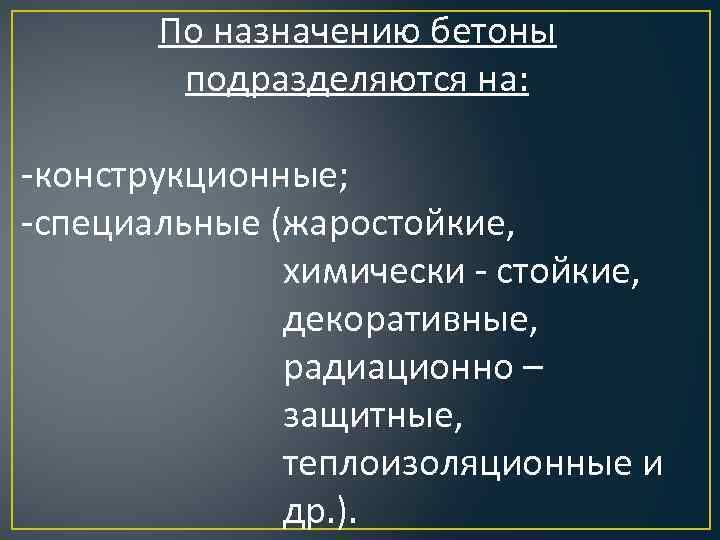 По назначению бетоны подразделяются на:

-конструкционные;
-специальные (жаростойкие, химически - стойкие, декоративные, радиационно – защитные, теплоизоляционные и др.).